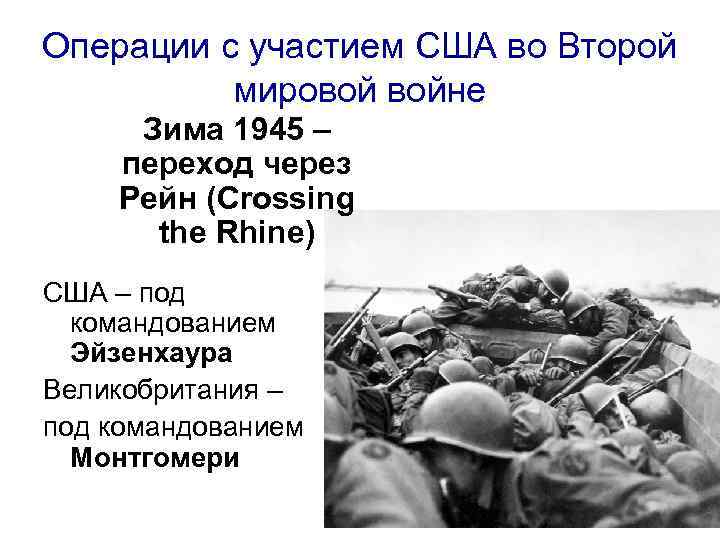 Операции с участием США во Второй мировой войне

Зима 1945 – переход через Рейн (Crossing the Rhine)

США – под командованием Эйзенхаура

Великобритания – под командованием Монтгомери